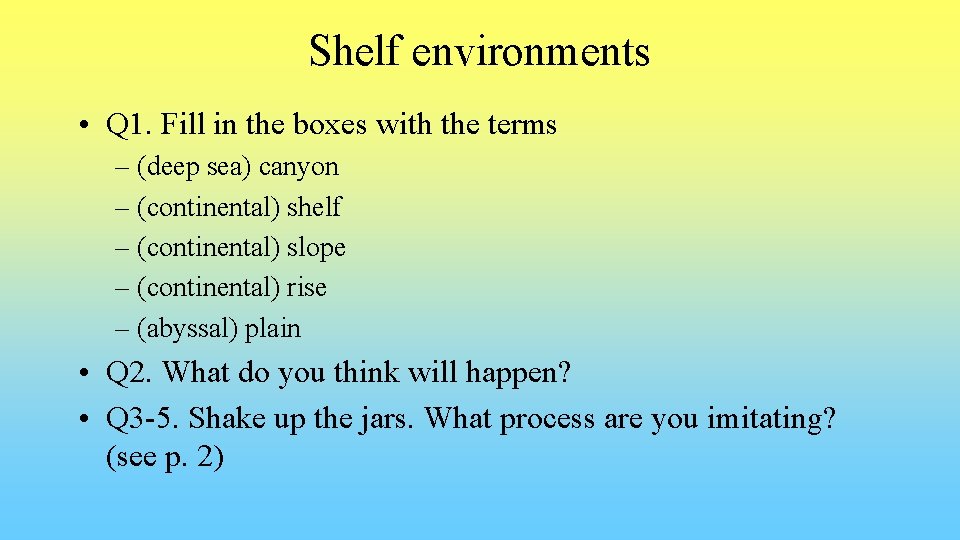 Shelf environments

• Q1. Fill in the boxes with the terms
– (deep sea) canyon
– (continental) shelf
– (continental) slope
– (continental) rise
– (abyssal) plain
• Q2. What do you think will happen?
• Q3-5. Shake up the jars. What process are you imitating? (see p. 2)